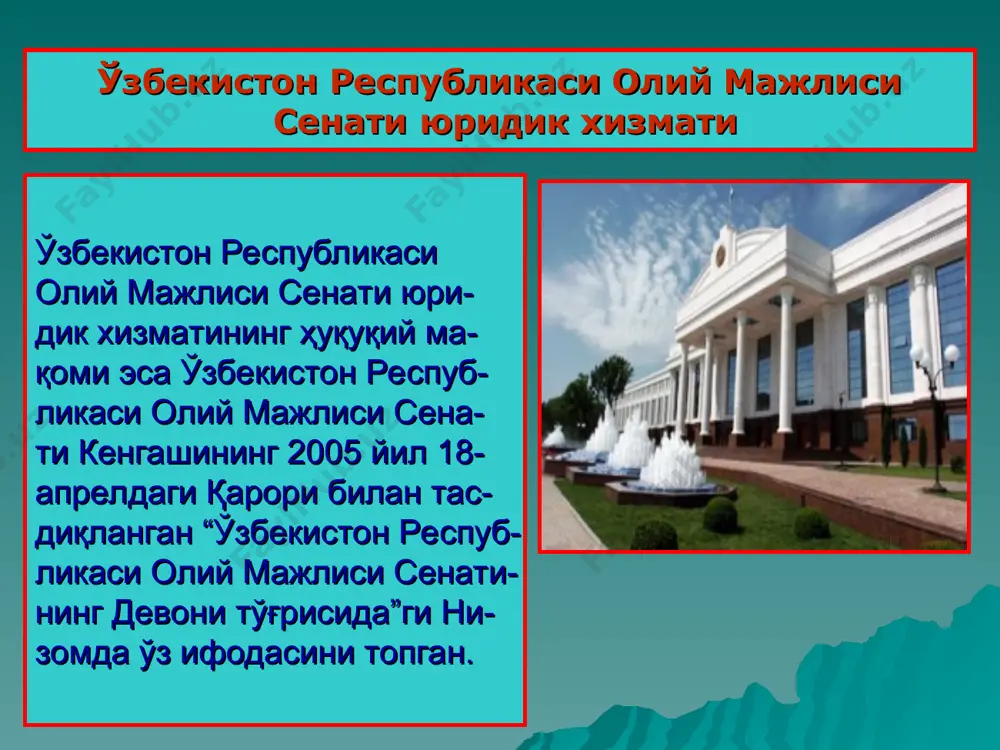 Ўзбекистон Республикаси Олий Мажлиси Сенати юридик хизмати

Ўзбекистон Республикаси Олий Мажлиси Сенати юридик хизматининг ҳуқуқий мақоми эса Ўзбекистон Республикаси Олий Мажлиси Сенати Кенгашининг 2005 йил 18-апрелдаги Қарори билан тасдиқланган “Ўзбекистон Республикаси Олий Мажлиси Сенатининг Девони тўғрисида”ги Низомда ўз ифодасини топган.

FaylHub.uz